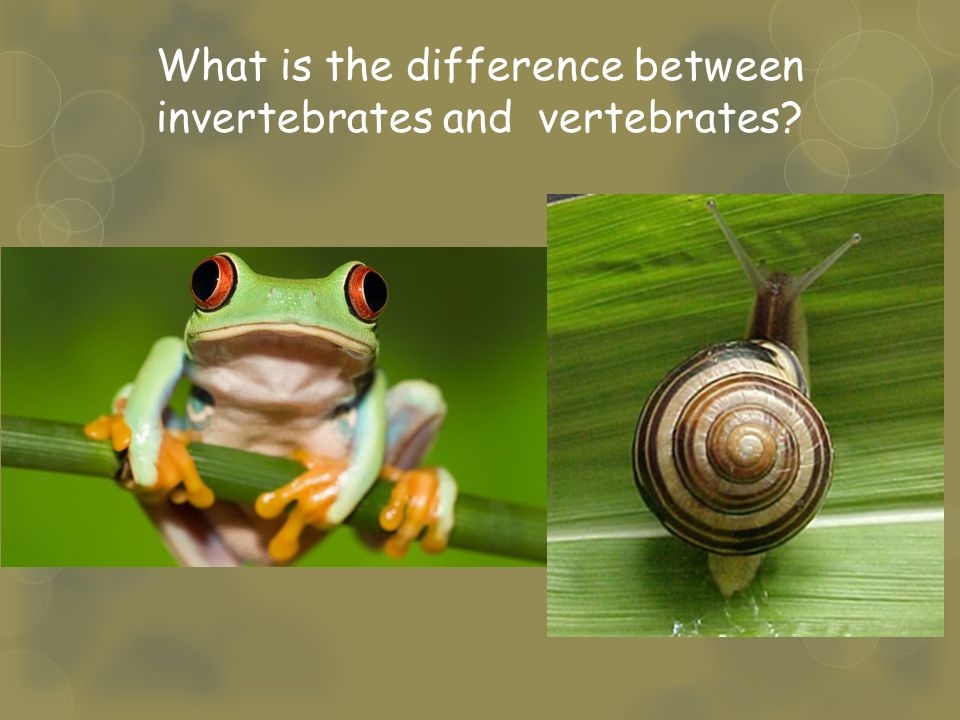 What is the difference between invertebrates and vertebrates?